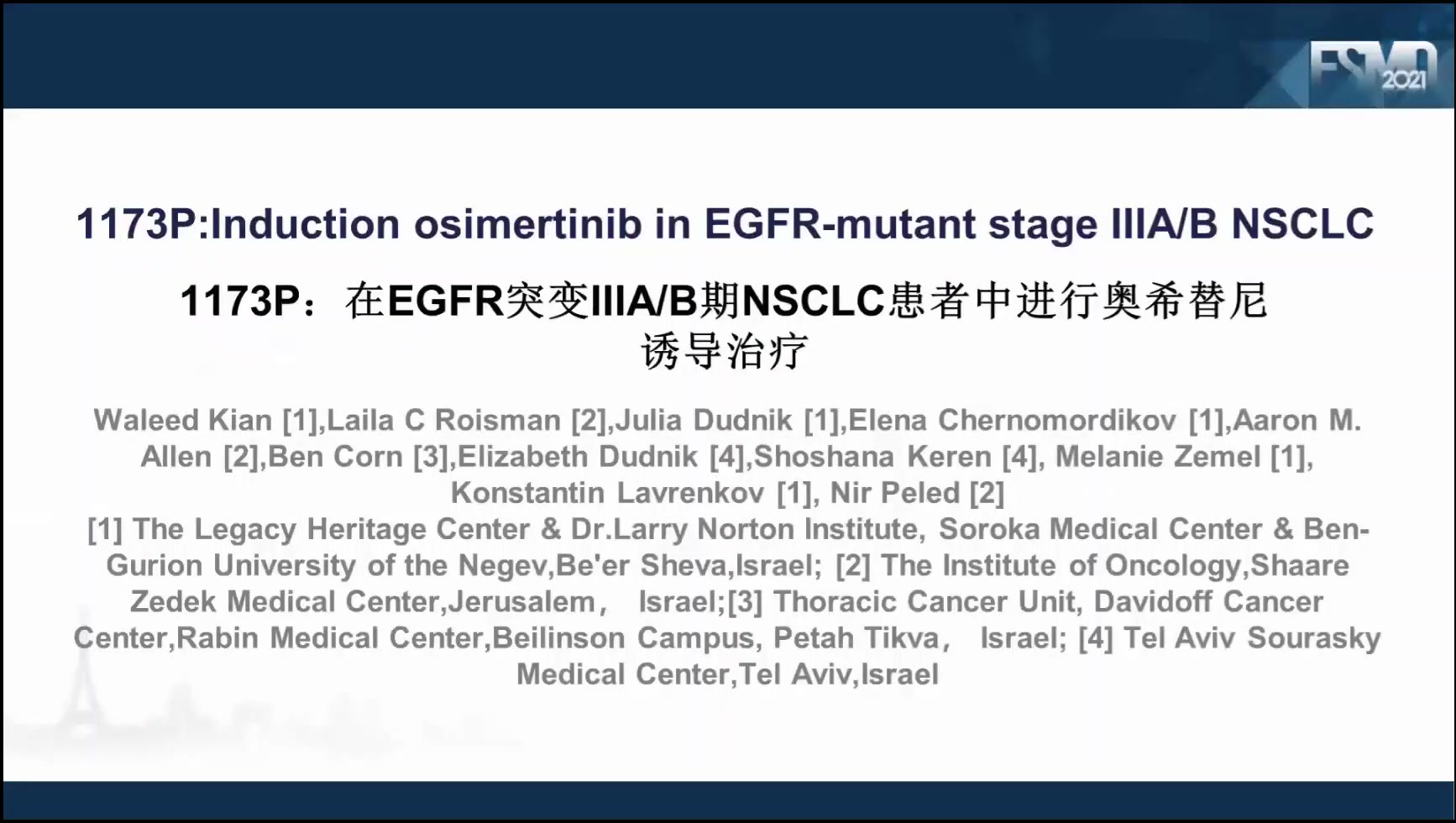 ESMO 2021

1173P:Induction osimertinib in EGFR-mutant stage IIIA/B NSCLC

1173P：在EGFR突变IIIA/B期NSCLC患者中进行奥希替尼诱导治疗

Waleed Kian [1],Laila C Roisman [2],Julia Dudnik [1],Elena Chernomordikov [1],Aaron M. Allen [2],Ben Corn [3],Elizabeth Dudnik [4],Shoshana Keren [4], Melanie Zemel [1], Konstantin Lavrenkov [1], Nir Peled [2]
[1] The Legacy Heritage Center & Dr.Larry Norton Institute, Soroka Medical Center & Ben-Gurion University of the Negev,Be'er Sheva,Israel; [2] The Institute of Oncology,Shaare Zedek Medical Center,Jerusalem， Israel;[3] Thoracic Cancer Unit, Davidoff Cancer Center,Rabin Medical Center,Beilinson Campus, Petah Tikva， Israel; [4] Tel Aviv Sourasky Medical Center,Tel Aviv,Israel